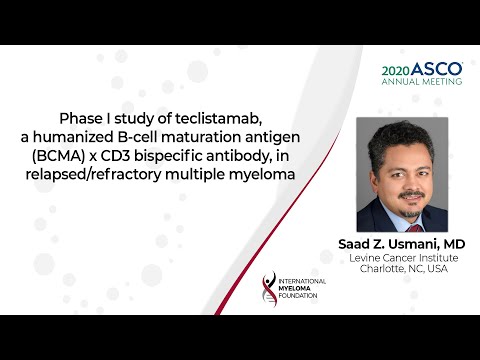 2020 ASCO
ANNUAL MEETING

Phase I study of teclistamab, a humanized B-cell maturation antigen (BCMA) x CD3 bispecific antibody, in relapsed/refractory multiple myeloma

Saad Z. Usmani, MD
Levine Cancer Institute
Charlotte, NC, USA

INTERNATIONAL
MYELOMA
FOUNDATION